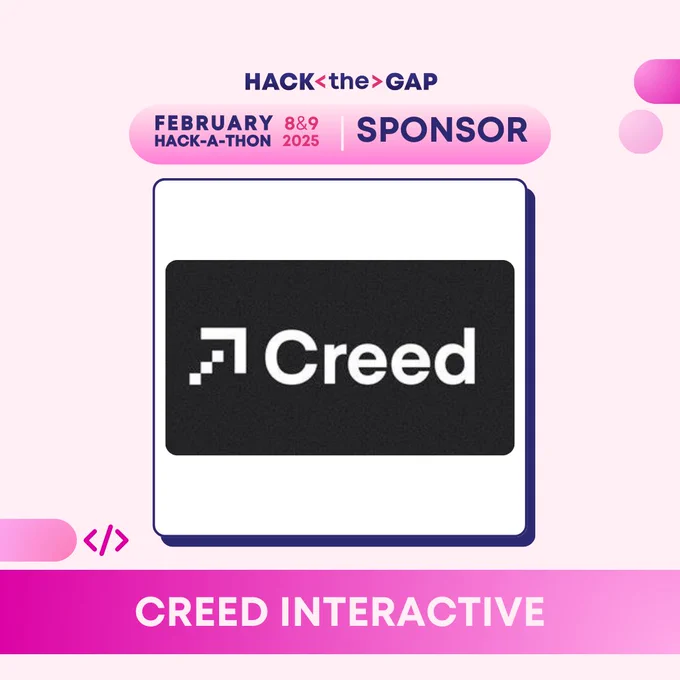 HACK<the>GAP

FEBRUARY HACK-A-THON 8&9 2025 | SPONSOR

Creed

</>

CREED INTERACTIVE